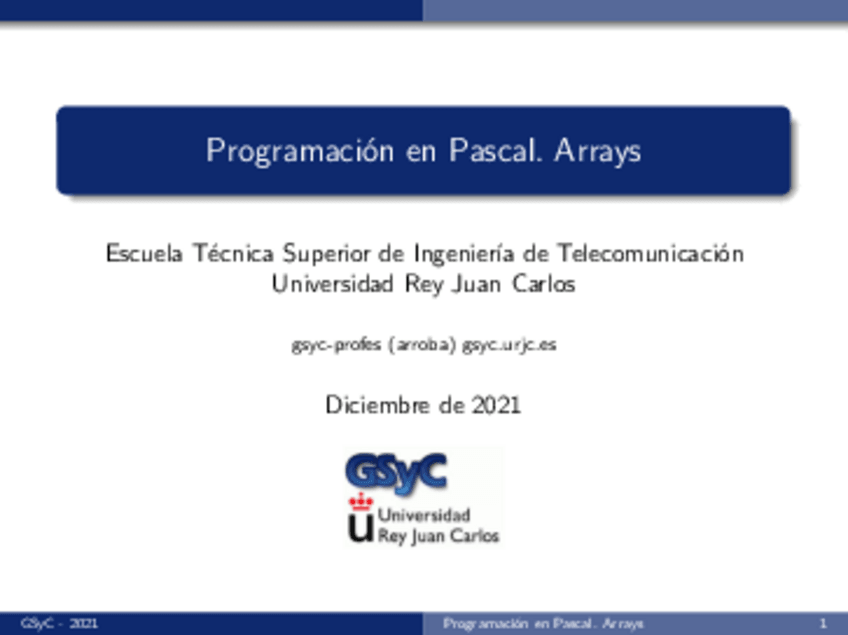 Programación en Pascal. Arrays

Escuela Técnica Superior de Ingeniería de Telecomunicación
Universidad Rey Juan Carlos

gsyc-profes (arroba) gsyc.urjc.es

Diciembre de 2021

GSyC

Universidad
Rey Juan Carlos

GSyC - 2021 Programación en Pascal. Arrays 1